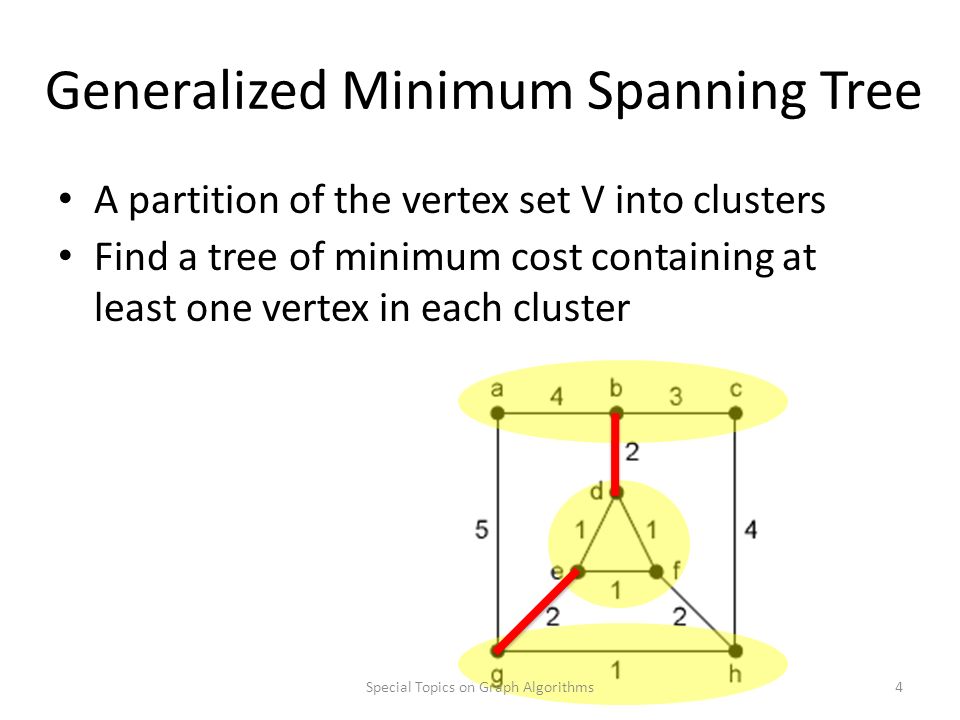 Generalized Minimum Spanning Tree

• A partition of the vertex set V into clusters
• Find a tree of minimum cost containing at least one vertex in each cluster

a 4 b 3 c
2
d
5 1 1 4
e f
1
2 2
g 1 h

Special Topics on Graph Algorithms 4